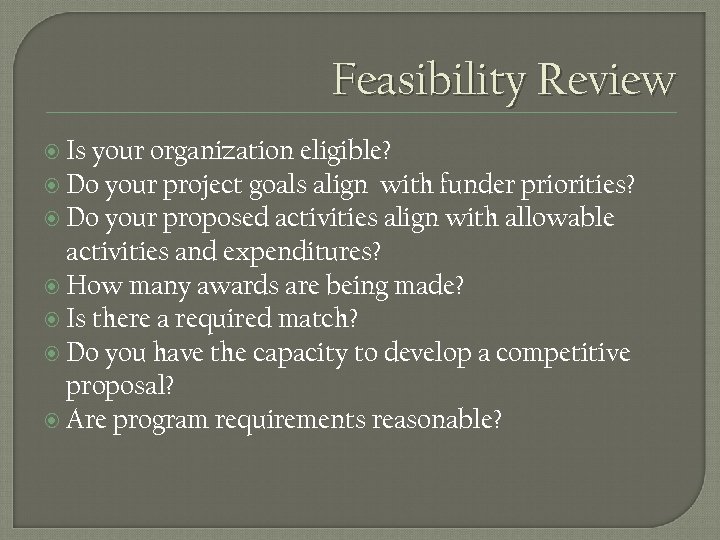 Feasibility Review

- Is your organization eligible?
- Do your project goals align with funder priorities?
- Do your proposed activities align with allowable activities and expenditures?
- How many awards are being made?
- Is there a required match?
- Do you have the capacity to develop a competitive proposal?
- Are program requirements reasonable?